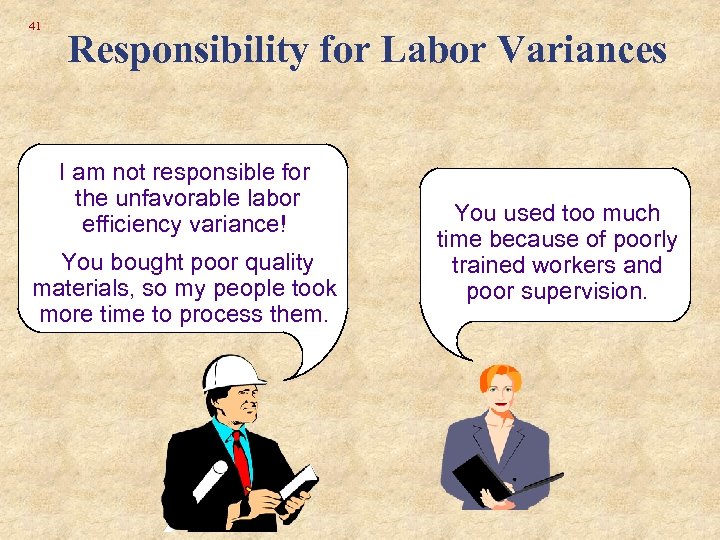 41

Responsibility for Labor Variances

I am not responsible for the unfavorable labor efficiency variance!

You bought poor quality materials, so my people took more time to process them.

You used too much time because of poorly trained workers and poor supervision.